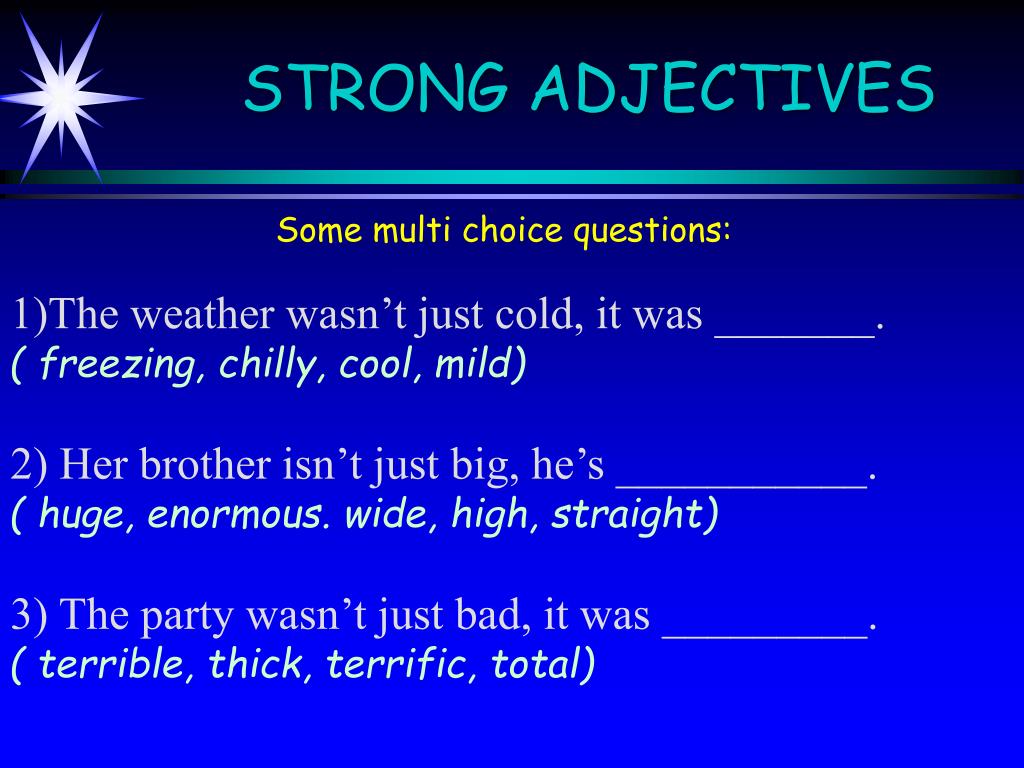 STRONG ADJECTIVES

Some multi choice questions:

1)The weather wasn’t just cold, it was _______.
( freezing, chilly, cool, mild)

2) Her brother isn’t just big, he’s ___________.
( huge, enormous. wide, high, straight)

3) The party wasn’t just bad, it was _________.
( terrible, thick, terrific, total)